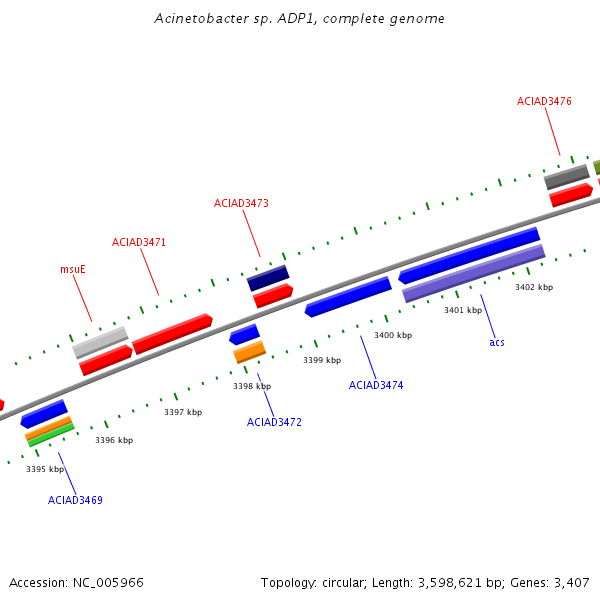 Acinetobacter sp. ADP1, complete genome

ACIAD3476

ACIAD3473

ACIAD3471

msuE

3402 kbp

3401 kbp

3400 kbp

acs

3399 kbp

3398 kbp

ACIAD3474

3397 kbp

ACIAD3472

3396 kbp

3395 kbp

ACIAD3469

Accession: NC_005966

Topology: circular; Length: 3,598,621 bp; Genes: 3,407